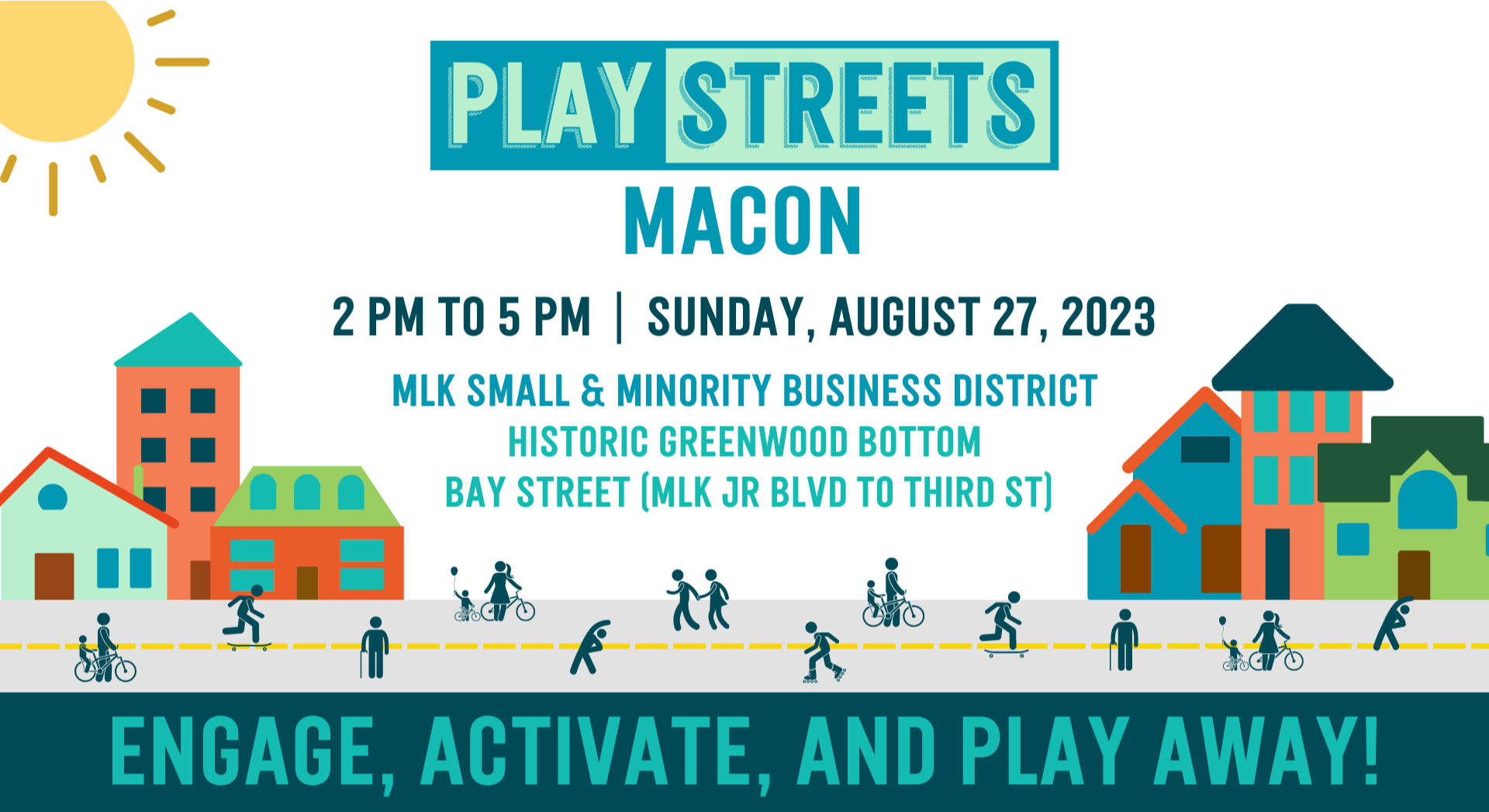 PLAY STREETS

MACON

2 PM TO 5 PM | SUNDAY, AUGUST 27, 2023

MLK SMALL & MINORITY BUSINESS DISTRICT
HISTORIC GREENWOOD BOTTOM
BAY STREET (MLK JR BLVD TO THIRD ST)

ENGAGE, ACTIVATE, AND PLAY AWAY!